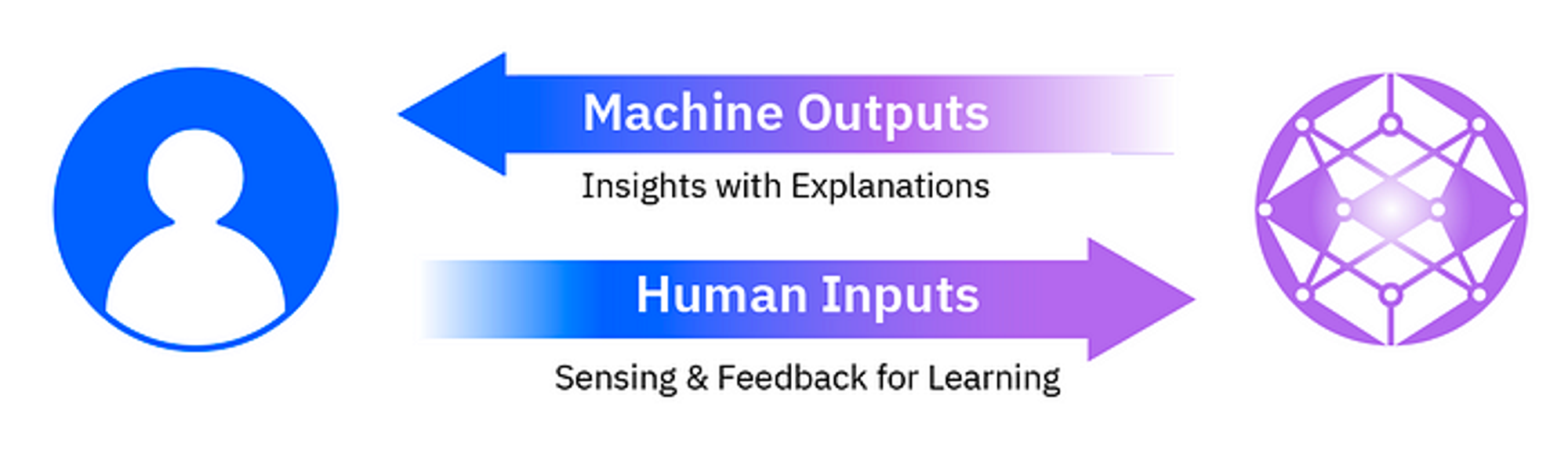 Machine Outputs

Insights with Explanations

Human Inputs

Sensing & Feedback for Learning